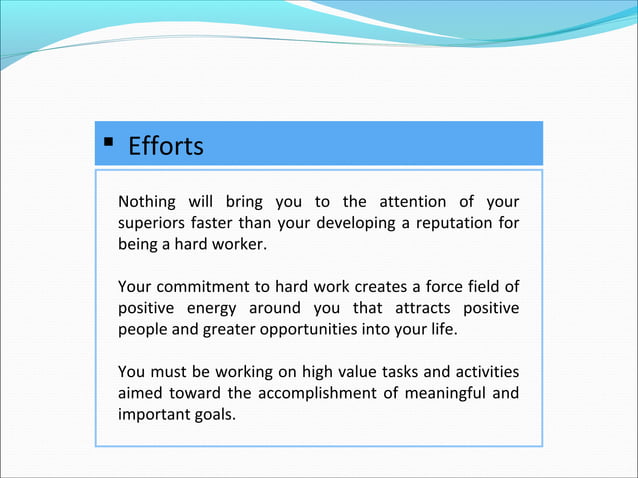 ▪ Efforts

Nothing will bring you to the attention of your superiors faster than your developing a reputation for being a hard worker.

Your commitment to hard work creates a force field of positive energy around you that attracts positive people and greater opportunities into your life.

You must be working on high value tasks and activities aimed toward the accomplishment of meaningful and important goals.